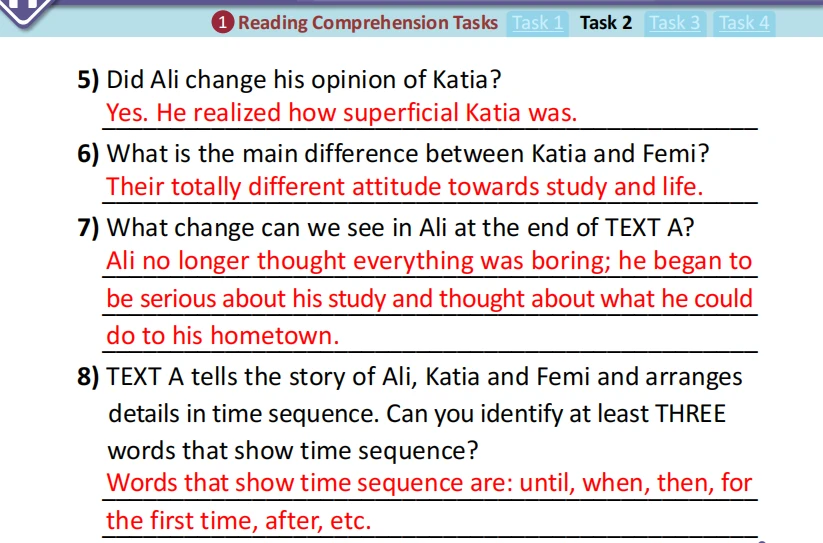 1 Reading Comprehension Tasks Task 1 Task 2 Task 3 Task 4

5) Did Ali change his opinion of Katia?
Yes. He realized how superficial Katia was.

6) What is the main difference between Katia and Femi?
Their totally different attitude towards study and life.

7) What change can we see in Ali at the end of TEXT A?
Ali no longer thought everything was boring; he began to be serious about his study and thought about what he could do to his hometown.

8) TEXT A tells the story of Ali, Katia and Femi and arranges details in time sequence. Can you identify at least THREE words that show time sequence?
Words that show time sequence are: until, when, then, for the first time, after, etc.